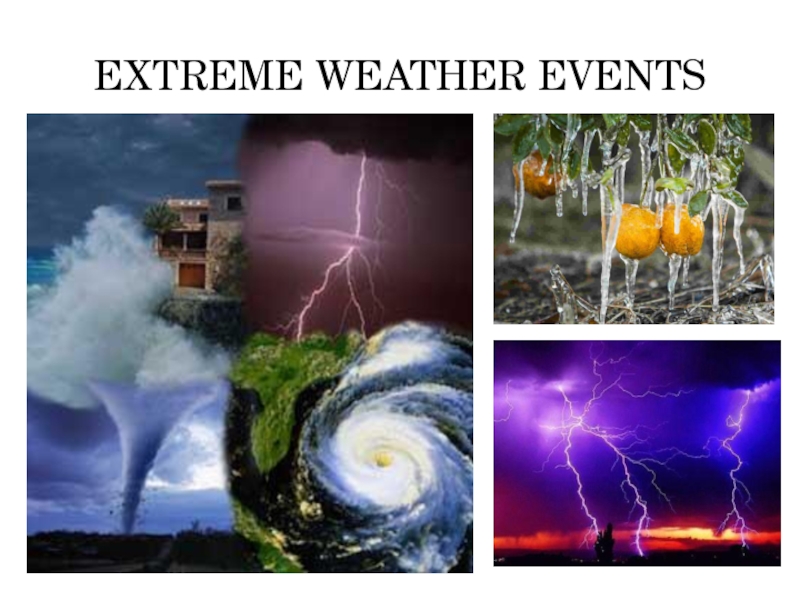 EXTREME WEATHER EVENTS